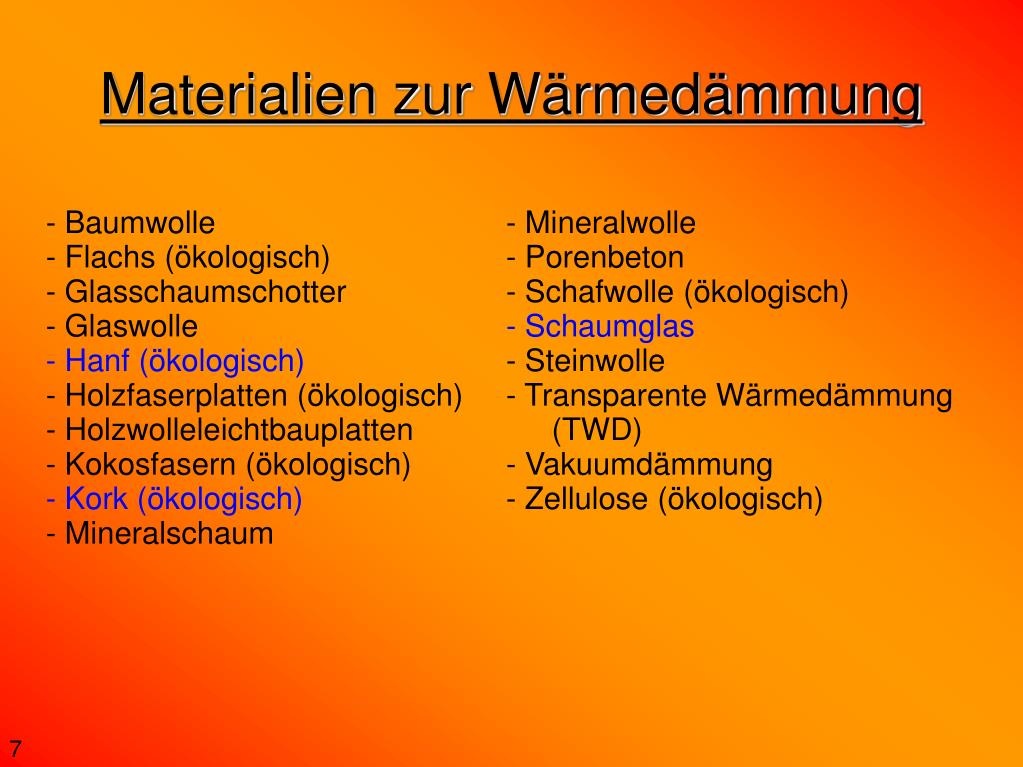 Materialien zur Wärmedämmung

- Baumwolle
- Flachs (ökologisch)
- Glasschaumschotter
- Glaswolle
- Hanf (ökologisch)
- Holzfaserplatten (ökologisch)
- Holzwolleleichtbauplatten
- Kokosfasern (ökologisch)
- Kork (ökologisch)
- Mineralschaum

- Mineralwolle
- Porenbeton
- Schafwolle (ökologisch)
- Schaumglas
- Steinwolle
- Transparente Wärmedämmung (TWD)
- Vakuumdämmung
- Zellulose (ökologisch)

7